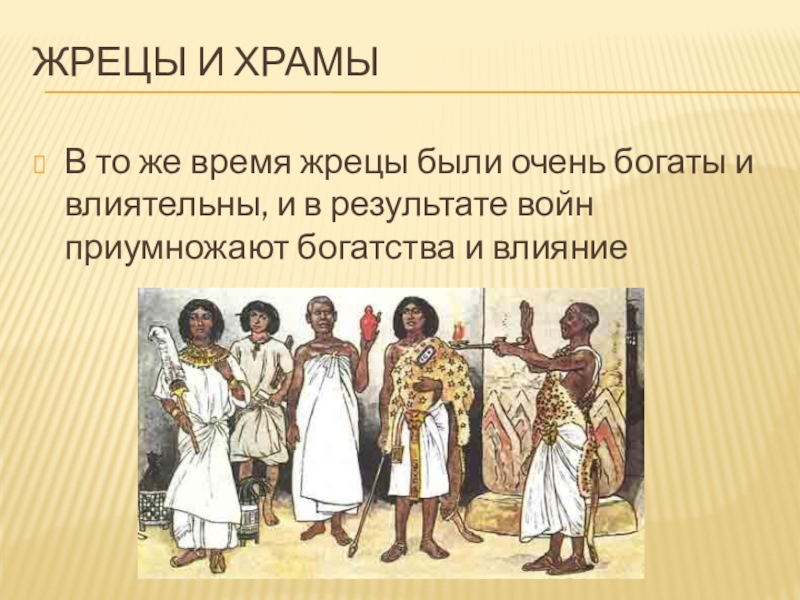 ЖРЕЦЫ И ХРАМЫ

В то же время жрецы были очень богаты и влиятельны, и в результате войн приумножают богатства и влияние